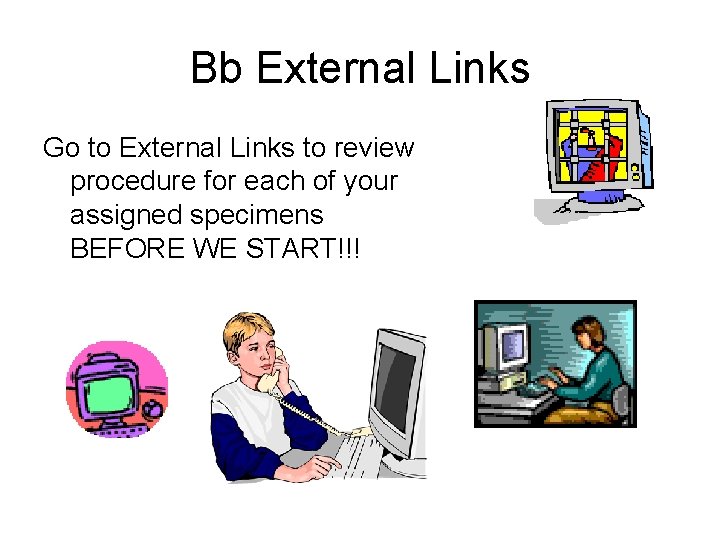 Bb External Links

Go to External Links to review procedure for each of your assigned specimens BEFORE WE START!!!